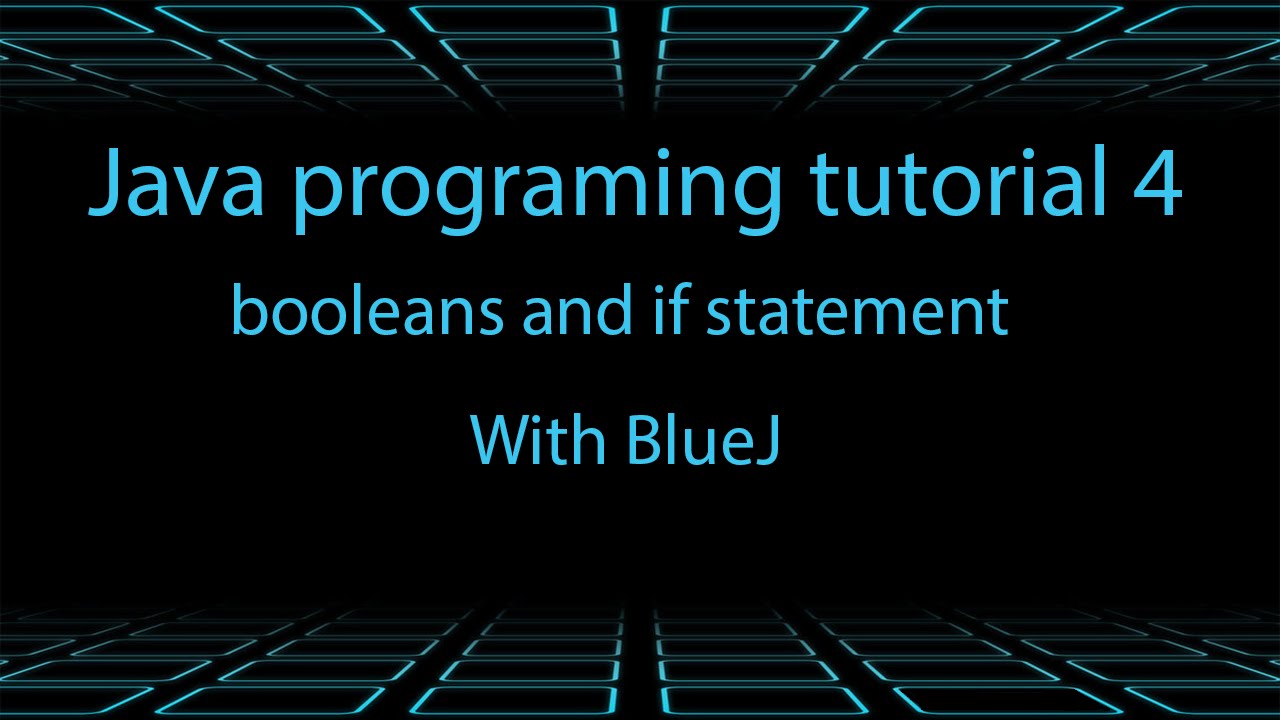 Java programing tutorial 4

booleans and if statement

With BlueJ